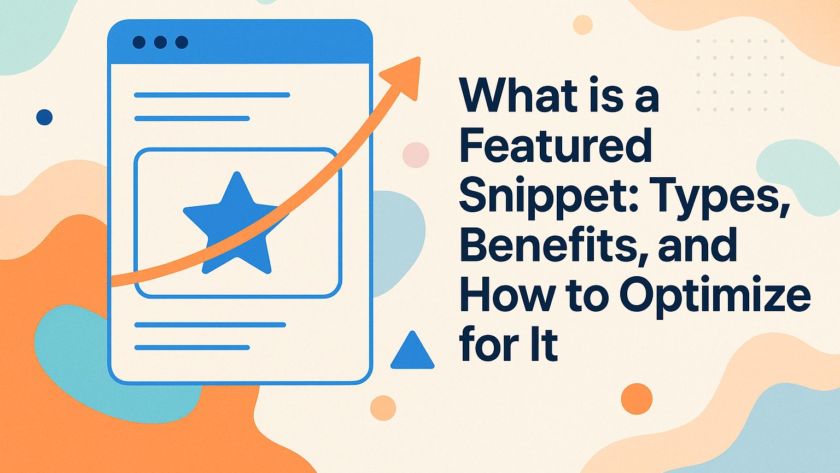 What is a Featured Snippet: Types, Benefits, and How to Optimize for It